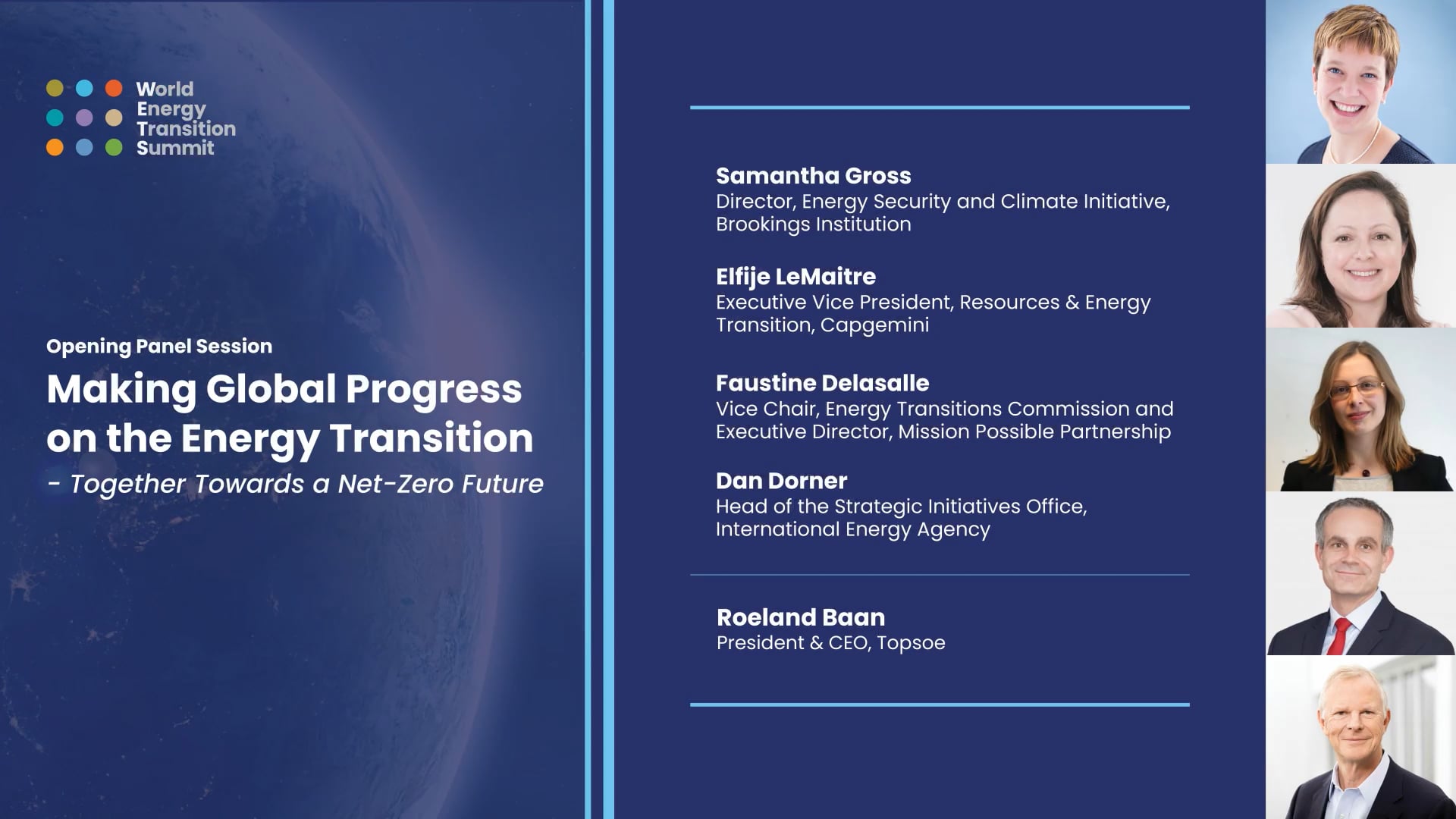 World Energy Transition Summit

Opening Panel Session

Making Global Progress on the Energy Transition

- Together Towards a Net-Zero Future

Samantha Gross
Director, Energy Security and Climate Initiative, Brookings Institution

Elfije LeMaitre
Executive Vice President, Resources & Energy Transition, Capgemini

Faustine Delasalle
Vice Chair, Energy Transitions Commission and Executive Director, Mission Possible Partnership

Dan Dorner
Head of the Strategic Initiatives Office, International Energy Agency

Roeland Baan
President & CEO, Topsoe